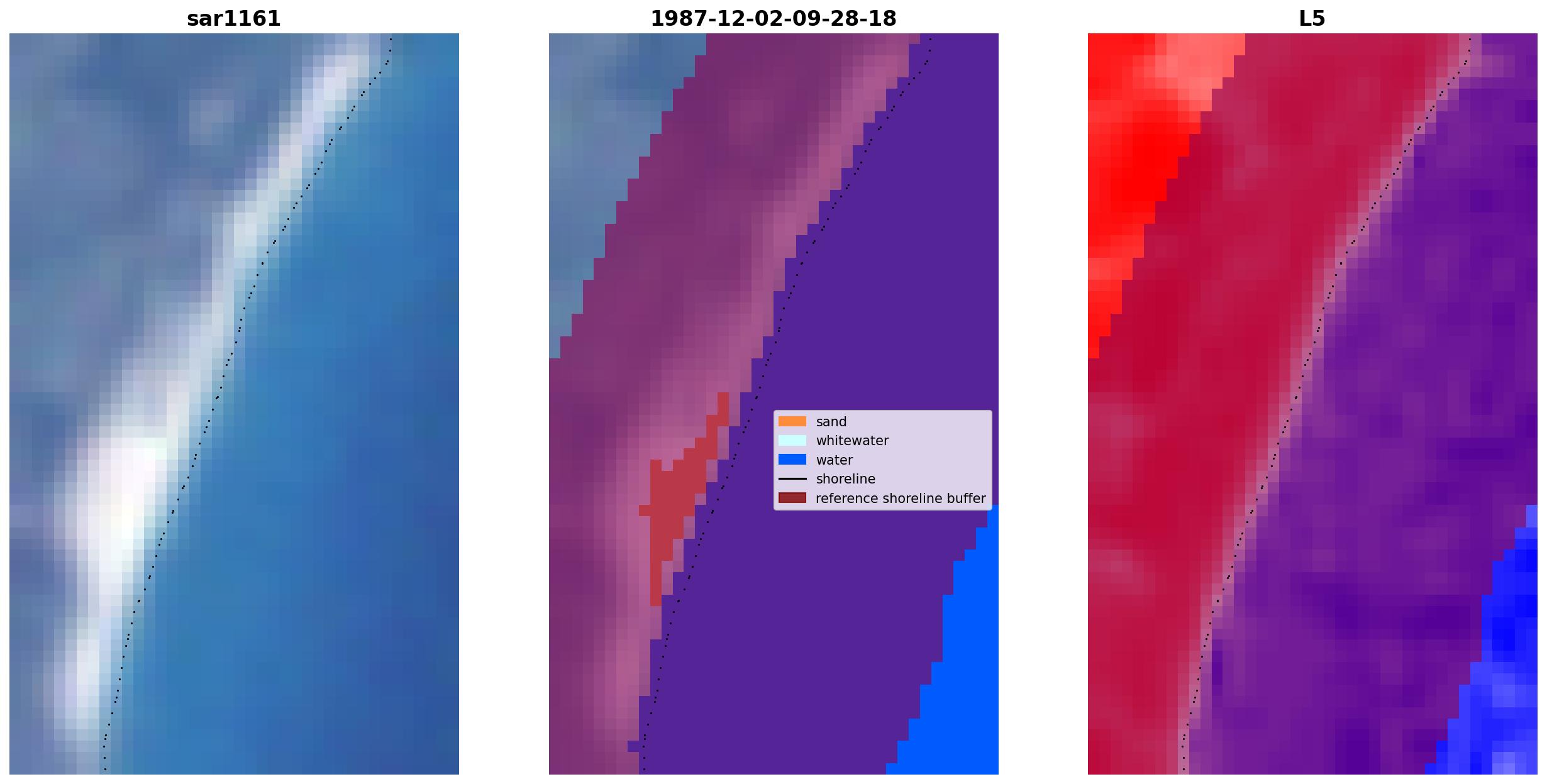 sar1161

1987-12-02-09-28-18

sand
whitewater
water
shoreline
reference shoreline buffer

L5